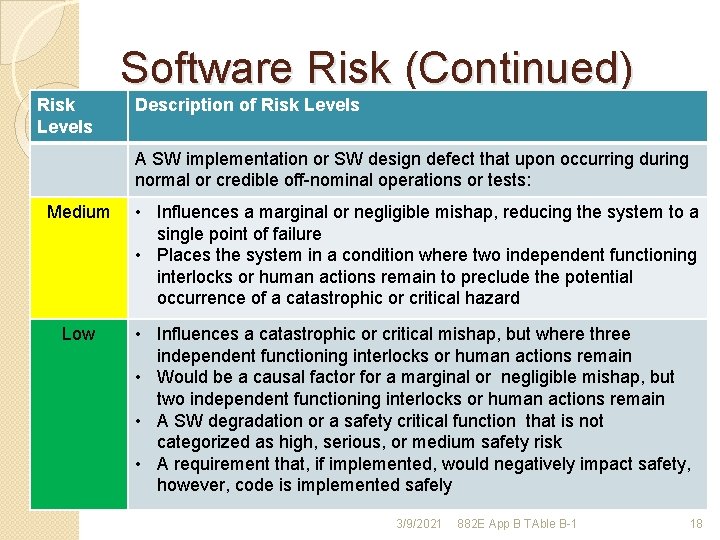 Software Risk (Continued)

| Risk Levels | Description of Risk Levels |
|---|---|
| | A SW implementation or SW design defect that upon occurring during normal or credible off-nominal operations or tests: |
| Medium | • Influences a marginal or negligible mishap, reducing the system to a single point of failure • Places the system in a condition where two independent functioning interlocks or human actions remain to preclude the potential occurrence of a catastrophic or critical hazard |
| Low | • Influences a catastrophic or critical mishap, but where three independent functioning interlocks or human actions remain • Would be a causal factor for a marginal or negligible mishap, but two independent functioning interlocks or human actions remain • A SW degradation or a safety critical function that is not categorized as high, serious, or medium safety risk • A requirement that, if implemented, would negatively impact safety, however, code is implemented safely |

3/9/2021 882E App B TAble B-1 18